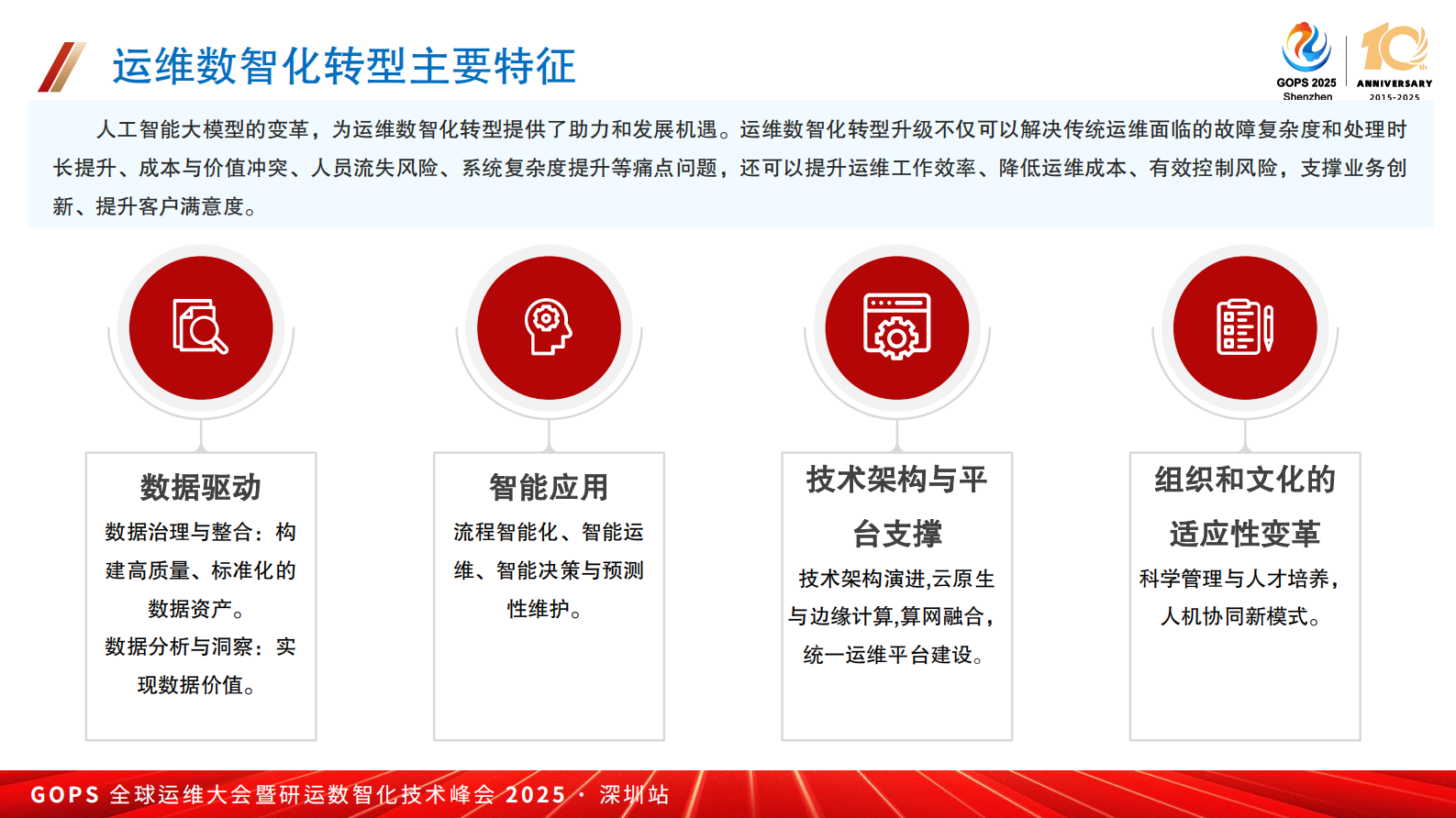 运维数智化转型主要特征

GOPS 2025 Shenzhen

10th ANNIVERSARY 2015-2025

人工智能大模型的变革，为运维数智化转型提供了助力和发展机遇。运维数智化转型升级不仅可以解决传统运维面临的故障复杂度和处理时长提升、成本与价值冲突、人员流失风险、系统复杂度提升等痛点问题，还可以提升运维工作效率、降低运维成本、有效控制风险，支撑业务创新、提升客户满意度。

数据驱动

数据治理与整合：构建高质量、标准化的数据资产。
数据分析与洞察：实现数据价值。

智能应用

流程智能化、智能运维、智能决策与预测性维护。

技术架构与平台支撑

技术架构演进,云原生与边缘计算,算网融合，统一运维平台建设。

组织和文化的适应性变革

科学管理与人才培养，人机协同新模式。

GOPS 全球运维大会暨研运数智化技术峰会 2025 · 深圳站